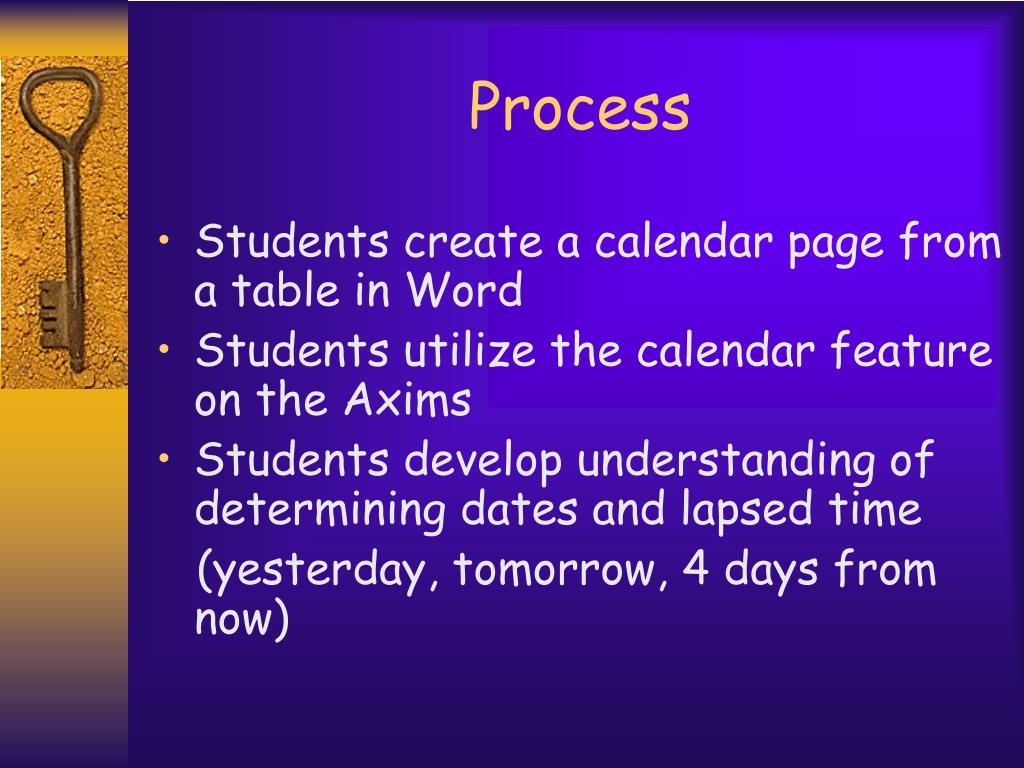 Process

• Students create a calendar page from a table in Word
• Students utilize the calendar feature on the Axims
• Students develop understanding of determining dates and lapsed time

(yesterday, tomorrow, 4 days from now)